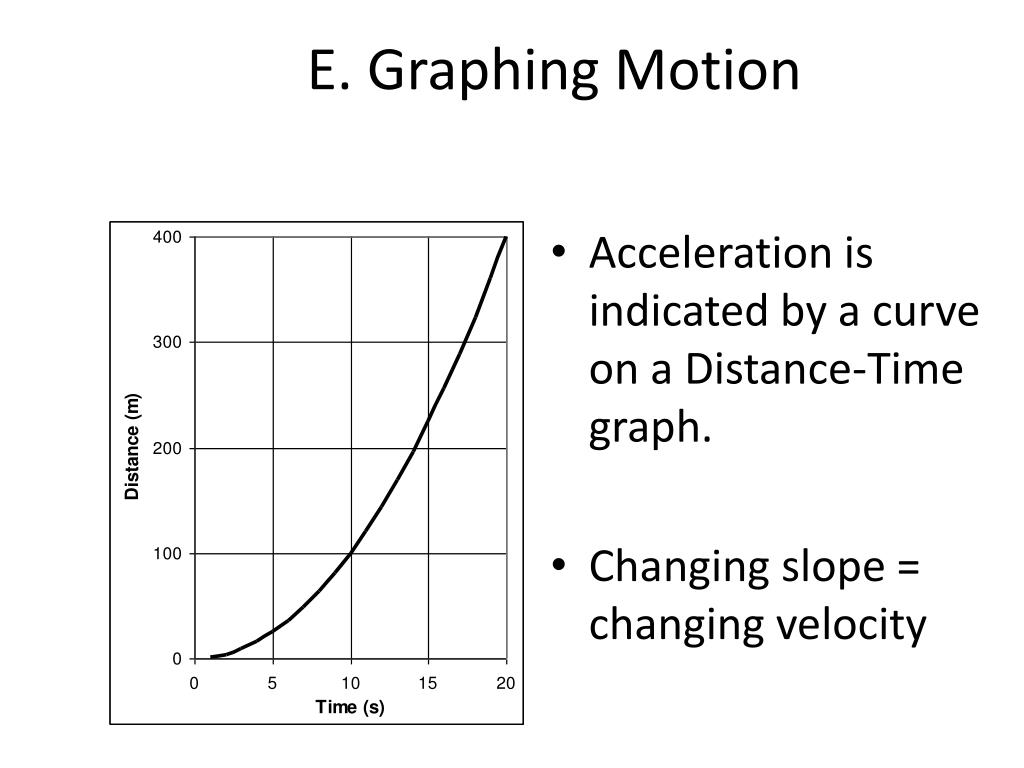 E. Graphing Motion

400
300
200
100
0
Distance (m)
0 5 10 15 20
Time (s)

• Acceleration is indicated by a curve on a Distance-Time graph.

• Changing slope = changing velocity